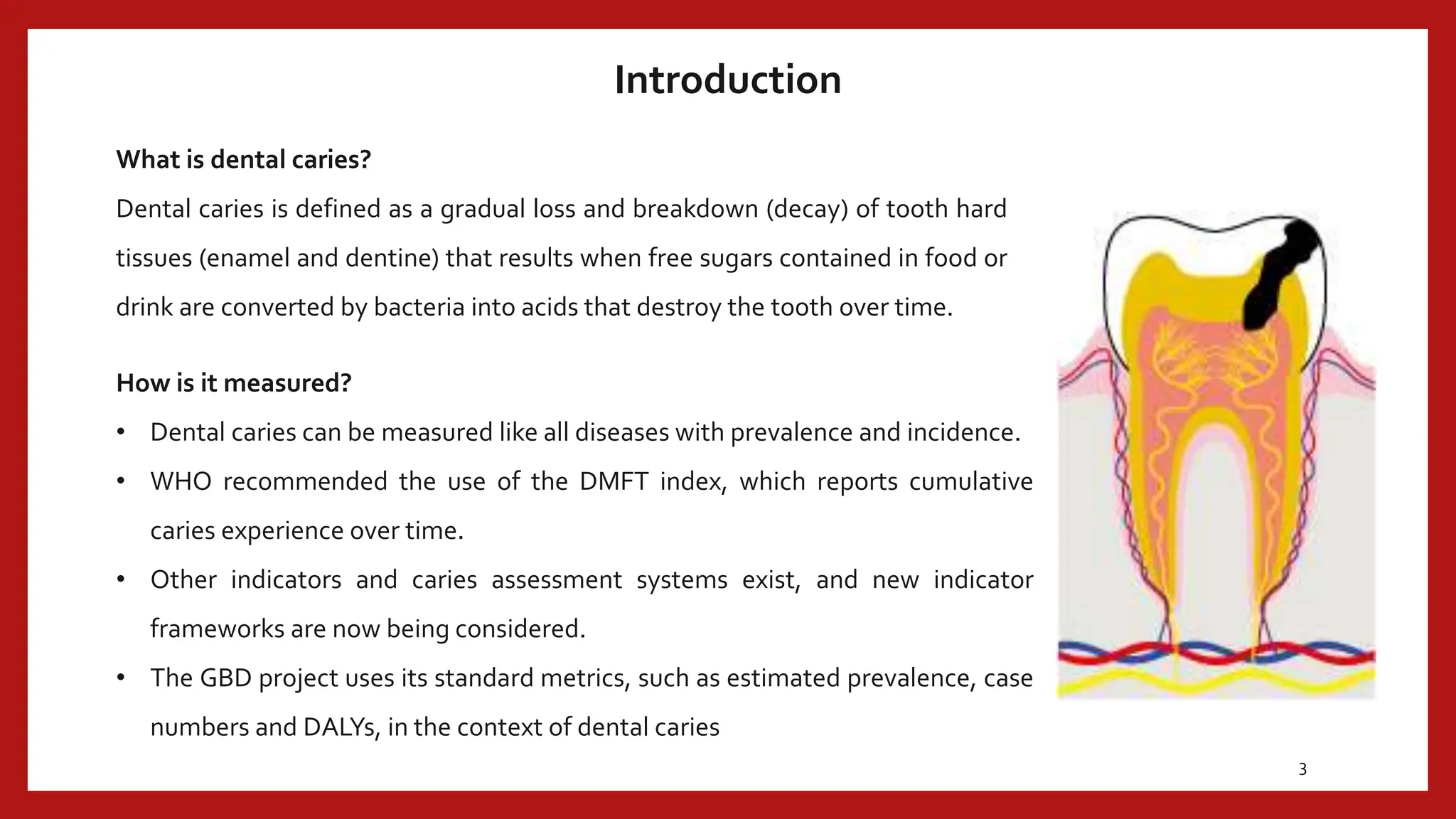 Introduction

What is dental caries?

Dental caries is defined as a gradual loss and breakdown (decay) of tooth hard tissues (enamel and dentine) that results when free sugars contained in food or drink are converted by bacteria into acids that destroy the tooth over time.

How is it measured?

• Dental caries can be measured like all diseases with prevalence and incidence.
• WHO recommended the use of the DMFT index, which reports cumulative caries experience over time.
• Other indicators and caries assessment systems exist, and new indicator frameworks are now being considered.
• The GBD project uses its standard metrics, such as estimated prevalence, case numbers and DALYs, in the context of dental caries

3